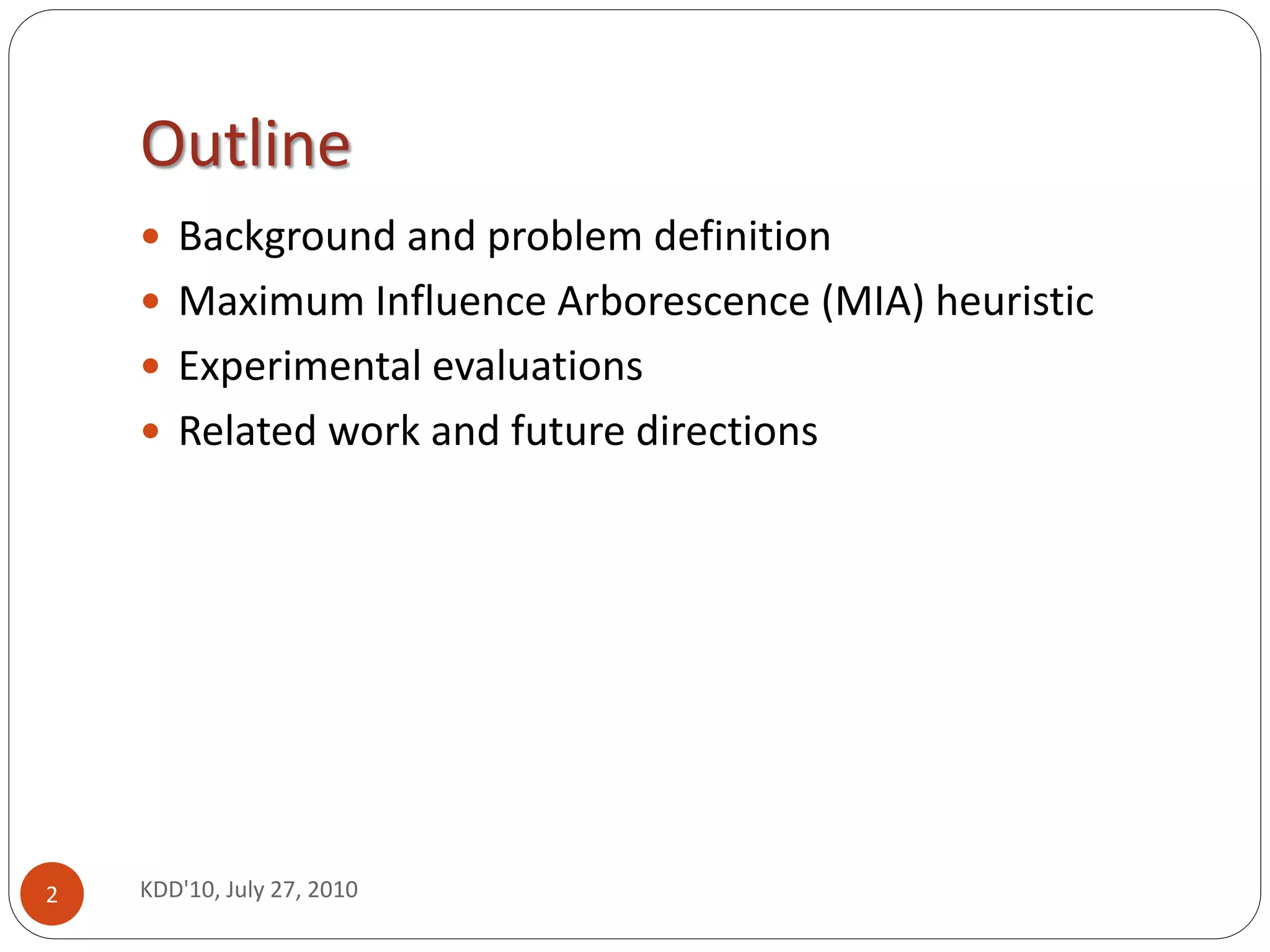 Outline

- Background and problem definition
- Maximum Influence Arborescence (MIA) heuristic
- Experimental evaluations
- Related work and future directions

2

KDD'10, July 27, 2010